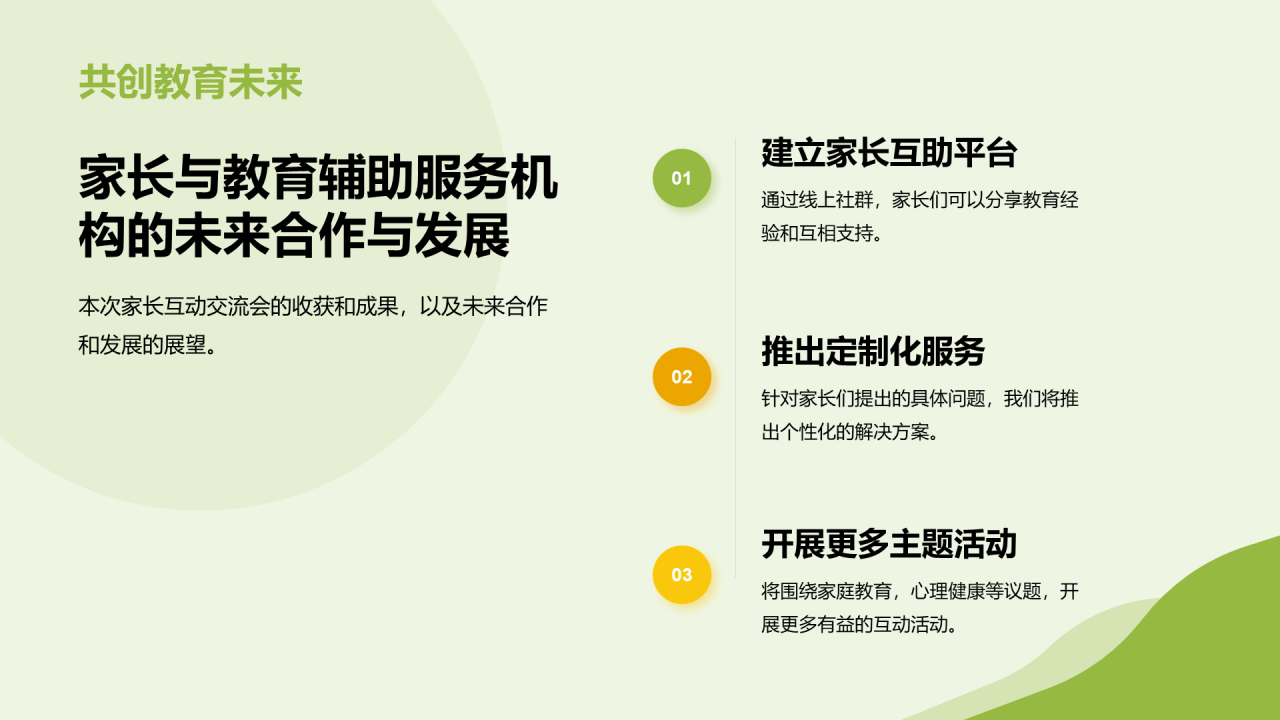 共创教育未来

家长与教育辅助服务机构的未来合作与发展

本次家长互动交流会的收获和成果，以及未来合作和发展的展望。

01

建立家长互助平台

通过线上社群，家长们可以分享教育经验和互相支持。

02

推出定制化服务

针对家长们提出的具体问题，我们将推出个性化的解决方案。

03

开展更多主题活动

将围绕家庭教育，心理健康等议题，开展更多有益的互动活动。